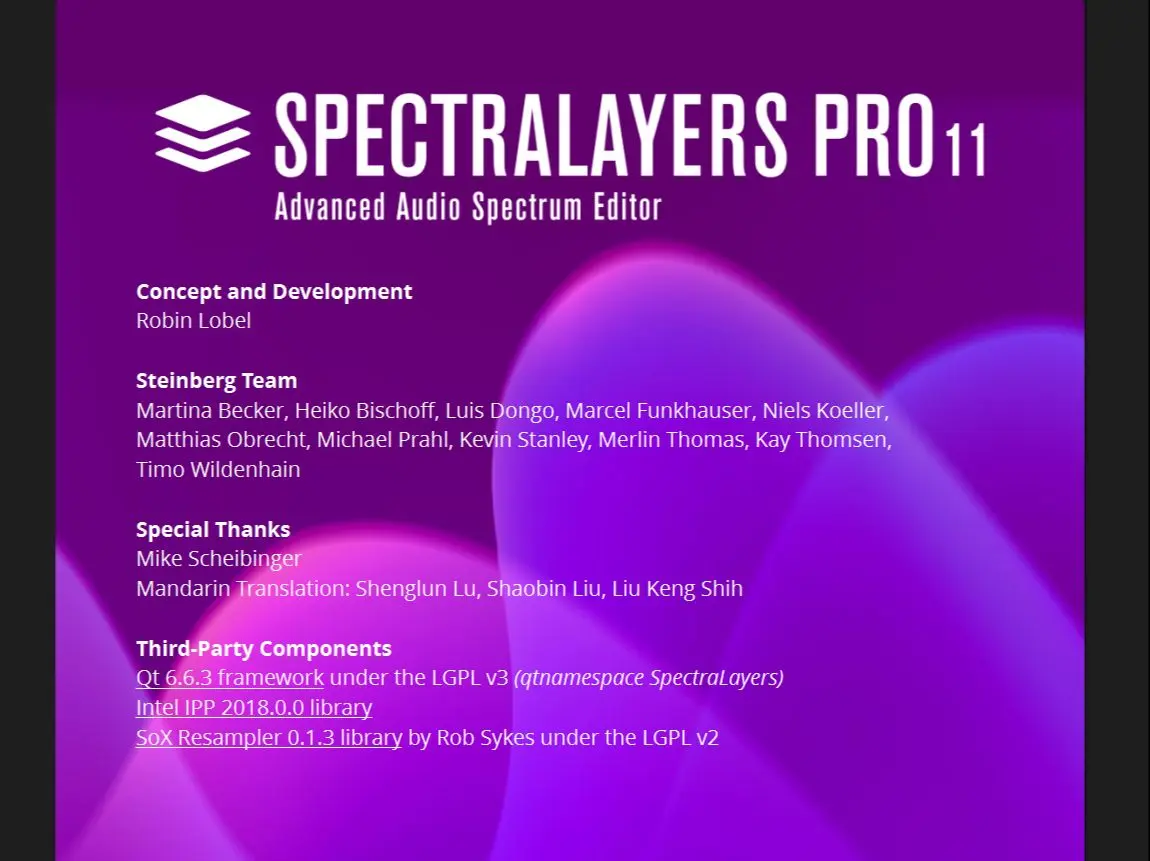 SPECTRALAYERS PRO 11
Advanced Audio Spectrum Editor

Concept and Development
Robin Lobel

Steinberg Team
Martina Becker, Heiko Bischoff, Luis Dongo, Marcel Funkhauser, Niels Koeller, Matthias Obrecht, Michael Prahl, Kevin Stanley, Merlin Thomas, Kay Thomsen, Timo Wildenhain

Special Thanks
Mike Scheibinger
Mandarin Translation: Shenglun Lu, Shaobin Liu, Liu Keng Shih

Third-Party Components
Qt 6.6.3 framework under the LGPL v3 (qtnamespace SpectraLayers)
Intel IPP 2018.0.0 library
SoX Resampler 0.1.3 library by Rob Sykes under the LGPL v2